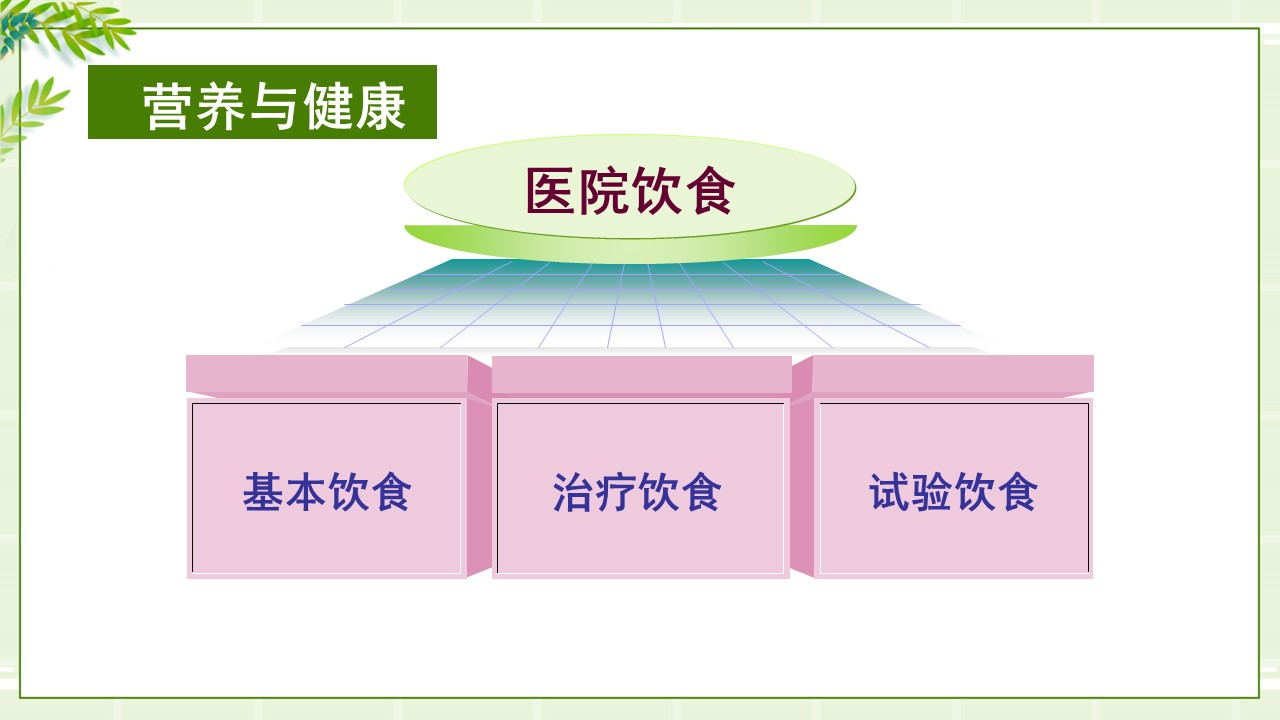 营养与健康

医院饮食

基本饮食

治疗饮食

试验饮食